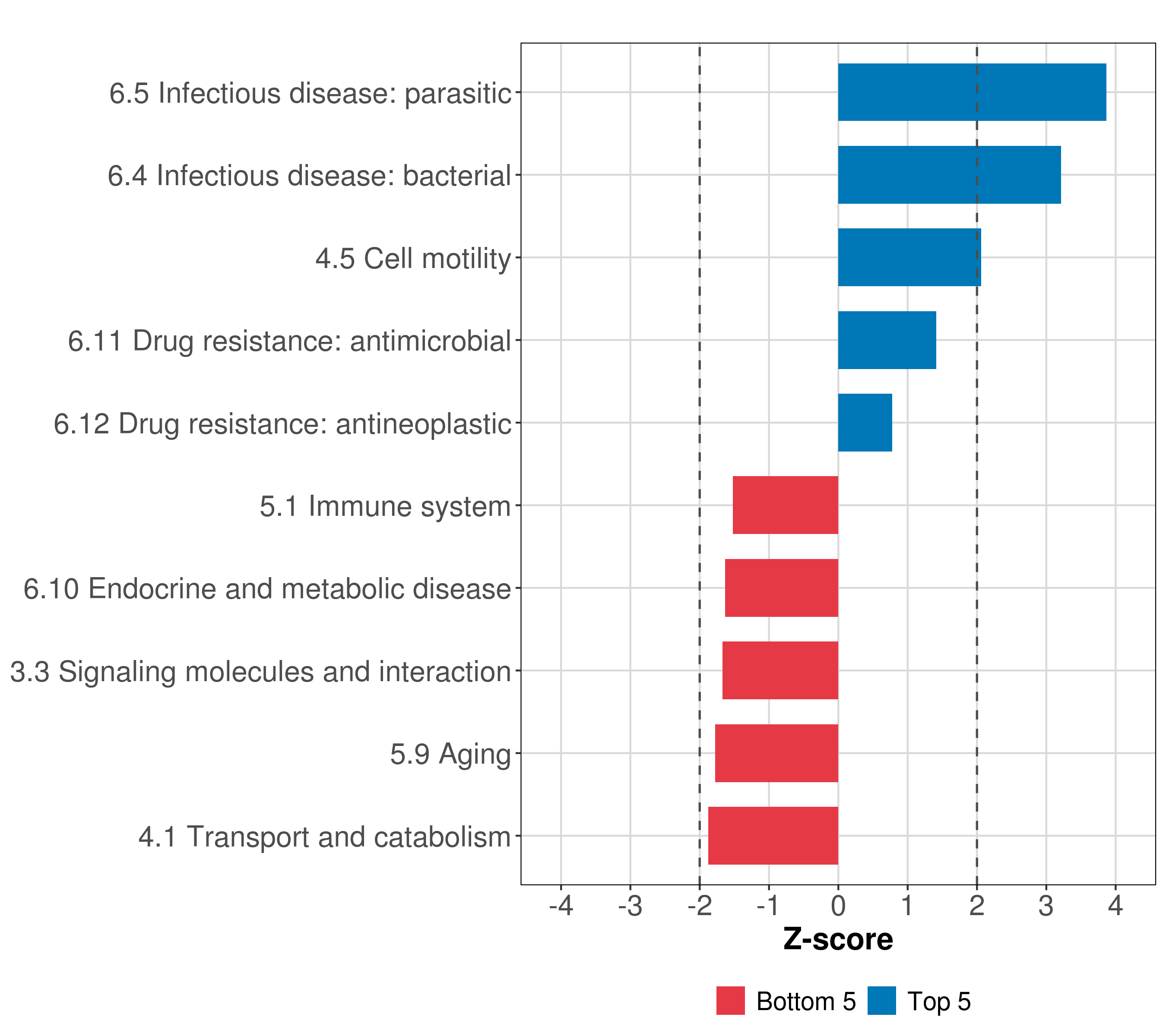 6.5 Infectious disease: parasitic
6.4 Infectious disease: bacterial
4.5 Cell motility
6.11 Drug resistance: antimicrobial
6.12 Drug resistance: antineoplastic
5.1 Immune system
6.10 Endocrine and metabolic disease
3.3 Signaling molecules and interaction
5.9 Aging
4.1 Transport and catabolism

-4 -3 -2 -1 0 1 2 3 4

Z-score

Bottom 5 Top 5